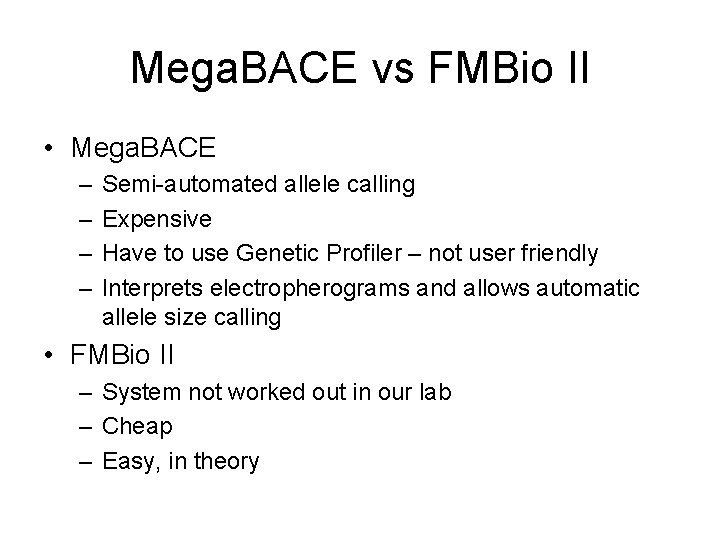 MegaBACE vs FMBio II

• MegaBACE
– Semi-automated allele calling
– Expensive
– Have to use Genetic Profiler – not user friendly
– Interprets electropherograms and allows automatic allele size calling
• FMBio II
– System not worked out in our lab
– Cheap
– Easy, in theory